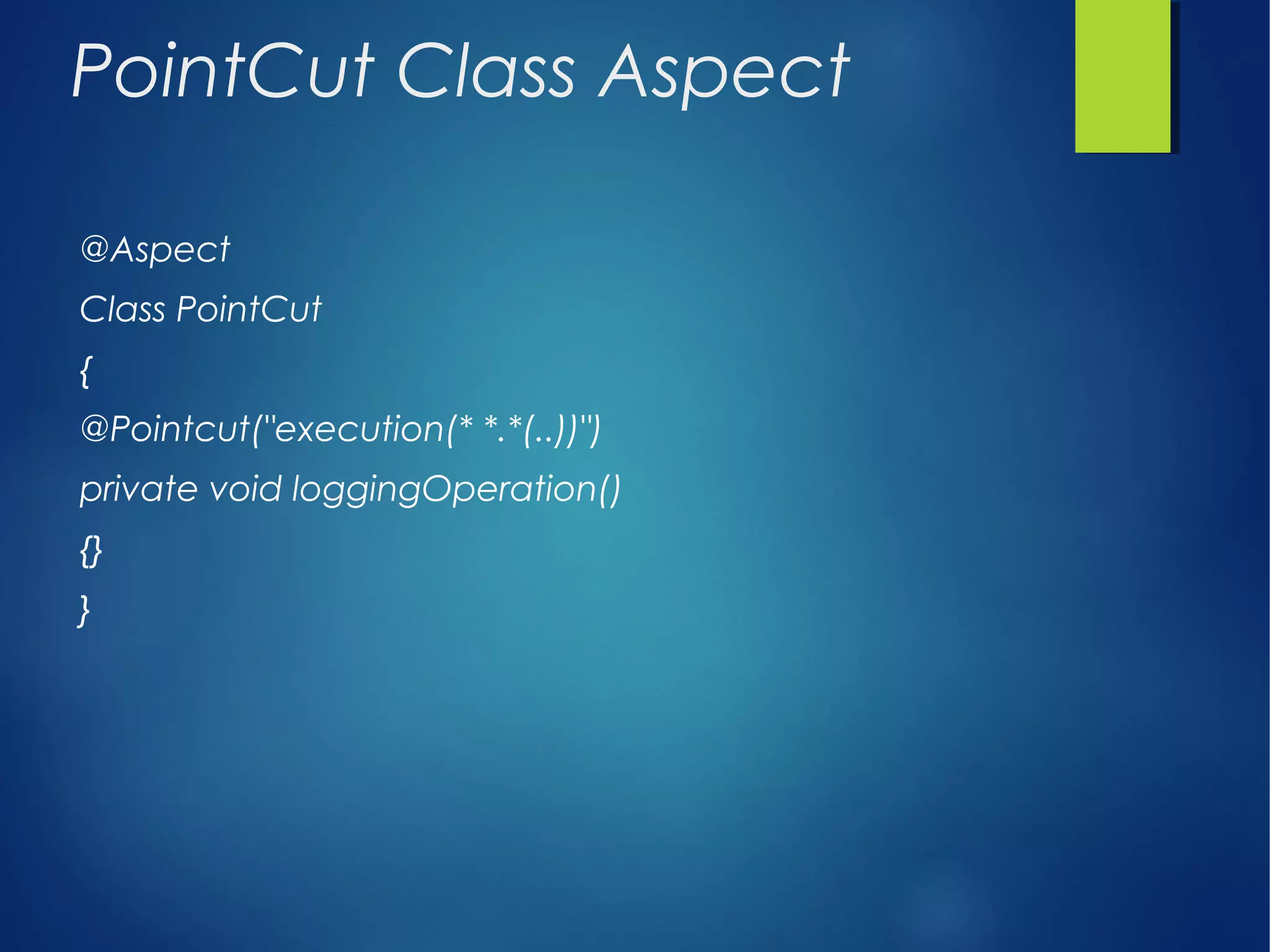 PointCut Class Aspect

@Aspect

Class PointCut

{

@Pointcut("execution(* *.*(..))")

private void loggingOperation()

{}

}